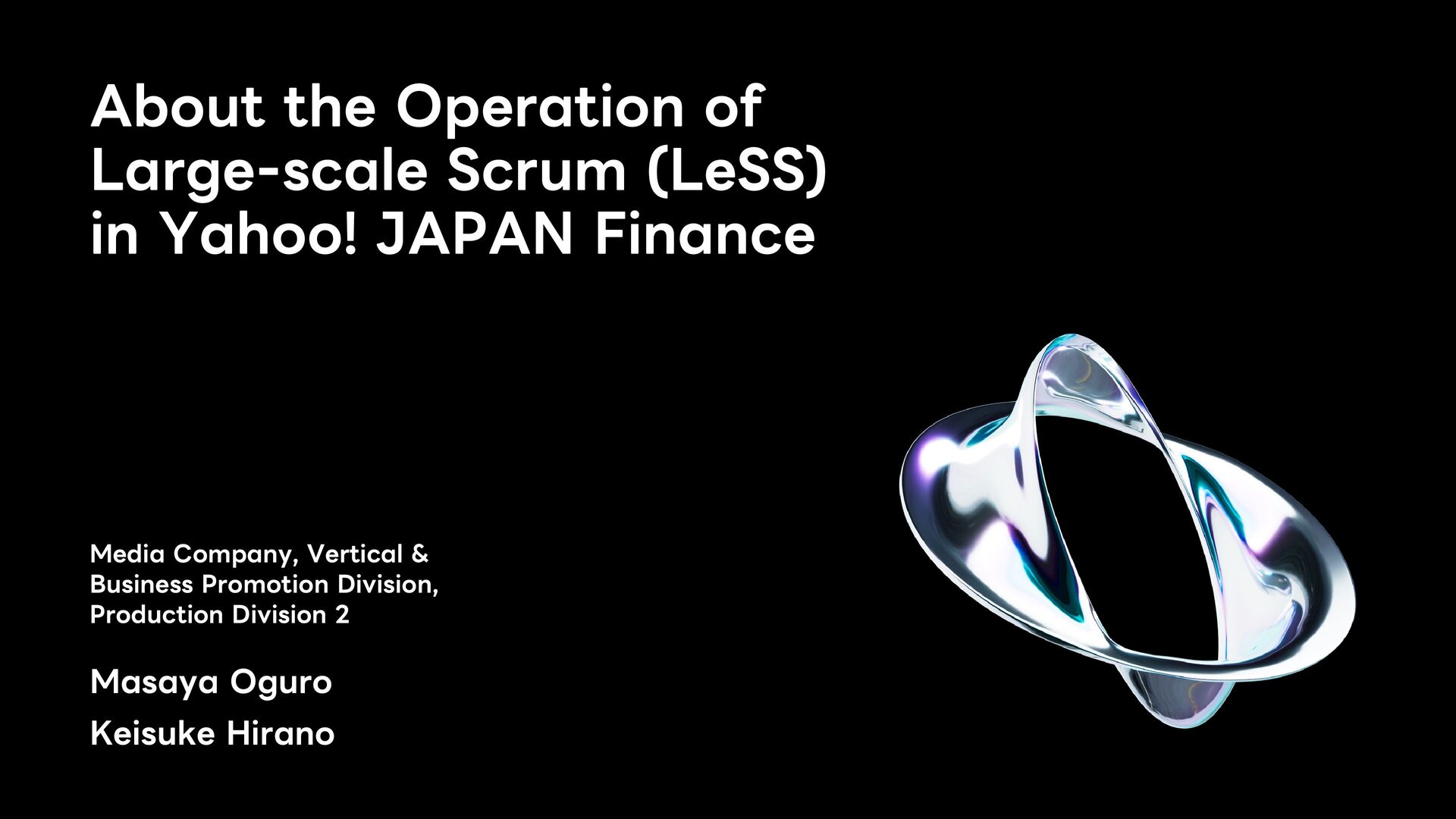 About the Operation of Large-scale Scrum (LeSS) in Yahoo! JAPAN Finance

Media Company, Vertical & Business Promotion Division, Production Division 2

Masaya Oguro

Keisuke Hirano